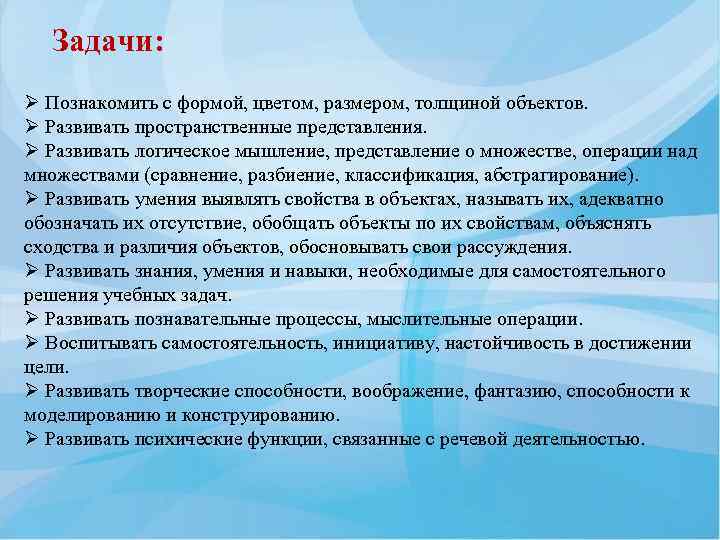 Задачи:

➢ Познакомить с формой, цветом, размером, толщиной объектов.
➢ Развивать пространственные представления.
➢ Развивать логическое мышление, представление о множестве, операции над множествами (сравнение, разбиение, классификация, абстрагирование).
➢ Развивать умения выявлять свойства в объектах, называть их, адекватно обозначать их отсутствие, обобщать объекты по их свойствам, объяснять сходства и различия объектов, обосновывать свои рассуждения.
➢ Развивать знания, умения и навыки, необходимые для самостоятельного решения учебных задач.
➢ Развивать познавательные процессы, мыслительные операции.
➢ Воспитывать самостоятельность, инициативу, настойчивость в достижении цели.
➢ Развивать творческие способности, воображение, фантазию, способности к моделированию и конструированию.
➢ Развивать психические функции, связанные с речевой деятельностью.